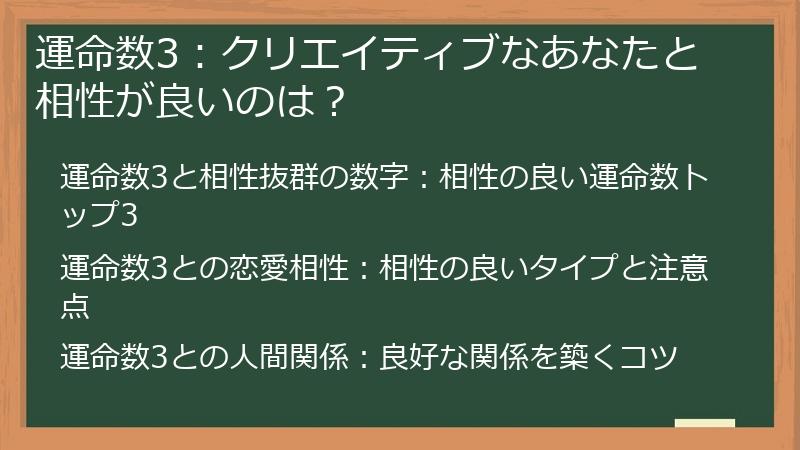 運命数3：クリエイティブなあなたと相性が良いのは？

運命数3と相性抜群の数字：相性の良い運命数トップ3

運命数3との恋愛相性：相性の良いタイプと注意点

運命数3との人間関係：良好な関係を築くコツ